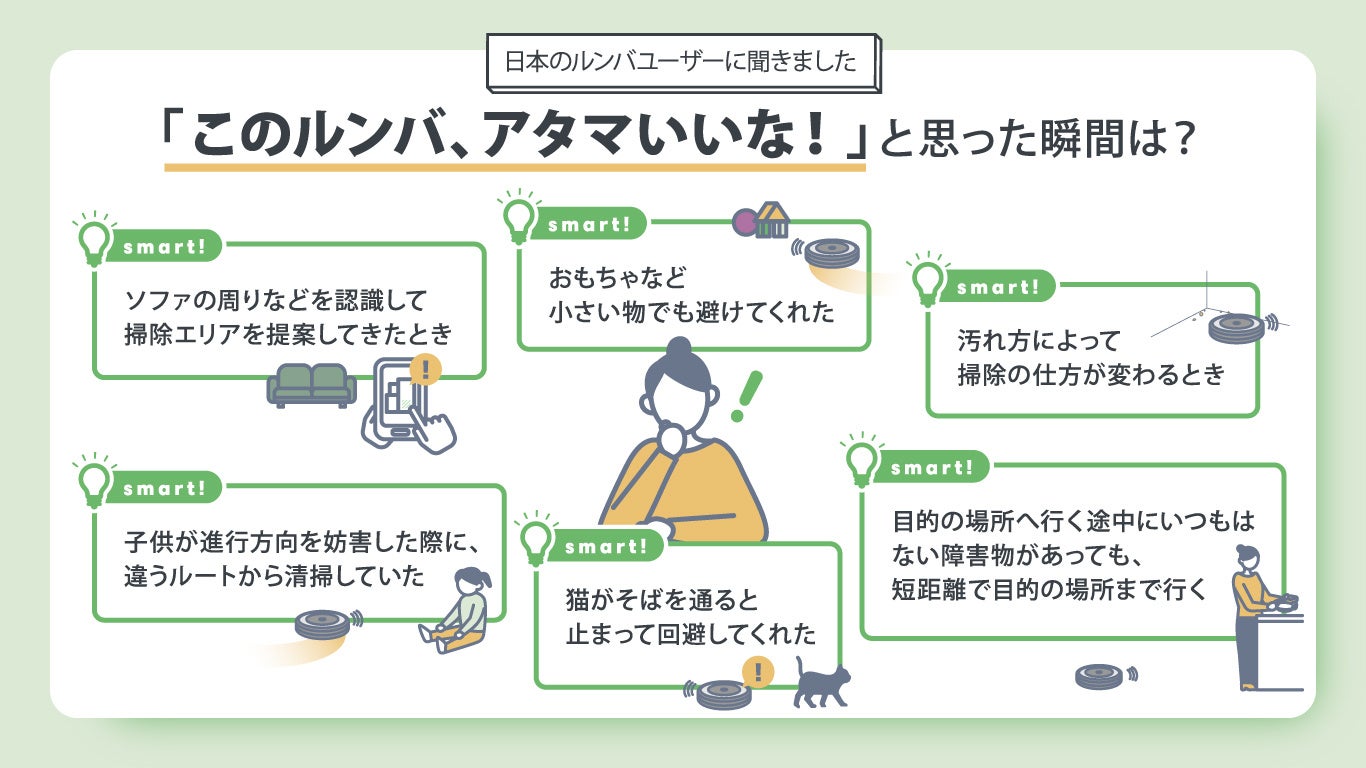 日本のルンバユーザーに聞きました

「このルンバ、アタマいいな！」と思った瞬間は？

smart!
ソファの周りなどを認識して掃除エリアを提案してきたとき

smart!
おもちゃなど小さい物でも避けてくれた

smart!
汚れ方によって掃除の仕方が変わるとき

smart!
子供が進行方向を妨害した際に、違うルートから清掃していた

smart!
猫がそばを通ると止まって回避してくれた

smart!
目的の場所へ行く途中にいつもはない障害物があっても、短距離で目的の場所まで行く